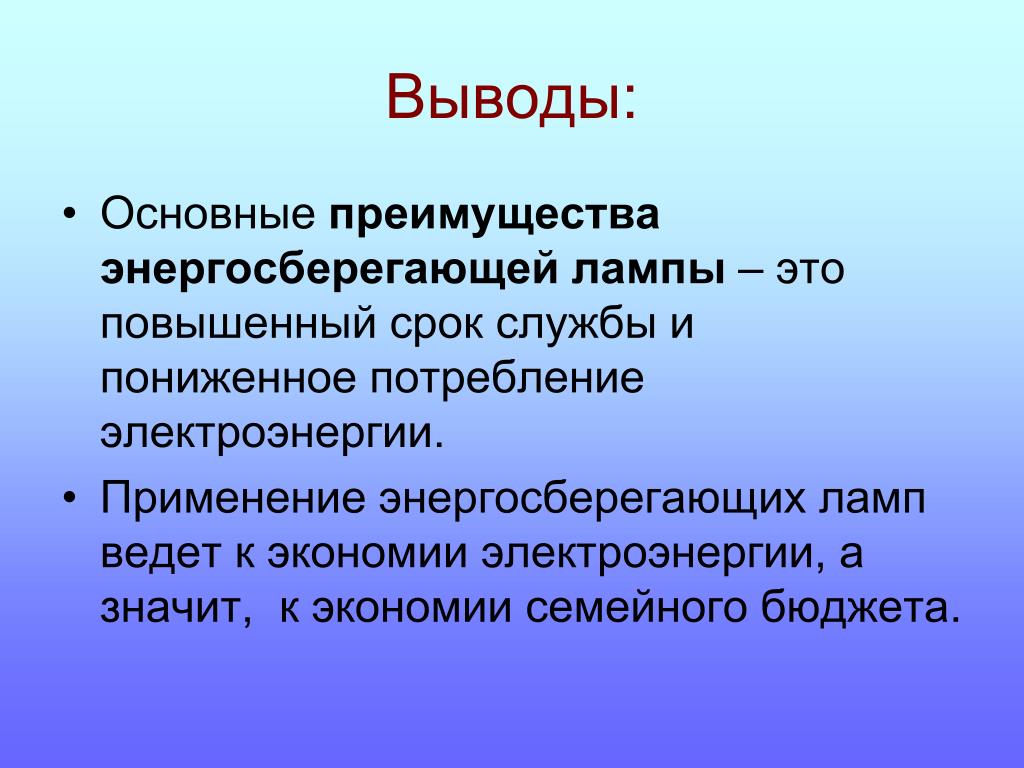 Выводы:

• Основные преимущества энергосберегающей лампы – это повышенный срок службы и пониженное потребление электроэнергии.

• Применение энергосберегающих ламп ведет к экономии электроэнергии, а значит, к экономии семейного бюджета.